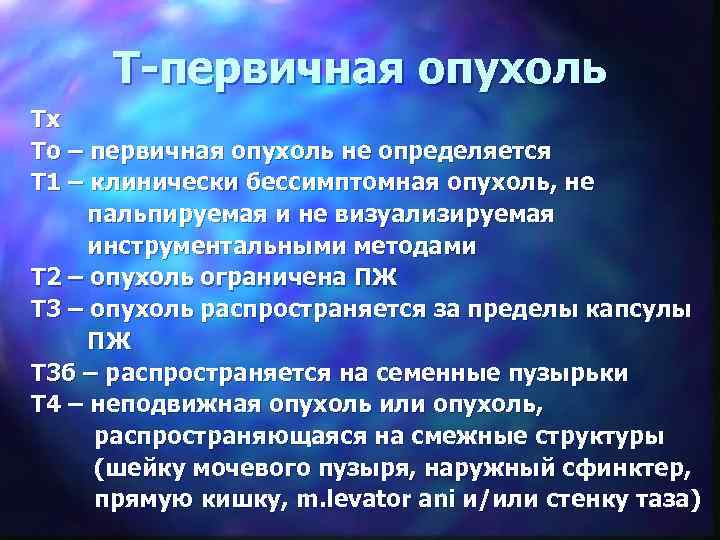 Т-первичная опухоль

Тх
То – первичная опухоль не определяется
Т1 – клинически бессимптомная опухоль, не пальпируемая и не визуализируемая инструментальными методами
Т2 – опухоль ограничена ПЖ
Т3 – опухоль распространяется за пределы капсулы ПЖ
Т3б – распространяется на семенные пузырьки
Т4 – неподвижная опухоль или опухоль, распространяющаяся на смежные структуры (шейку мочевого пузыря, наружный сфинктер, прямую кишку, m.levator ani и/или стенку таза)